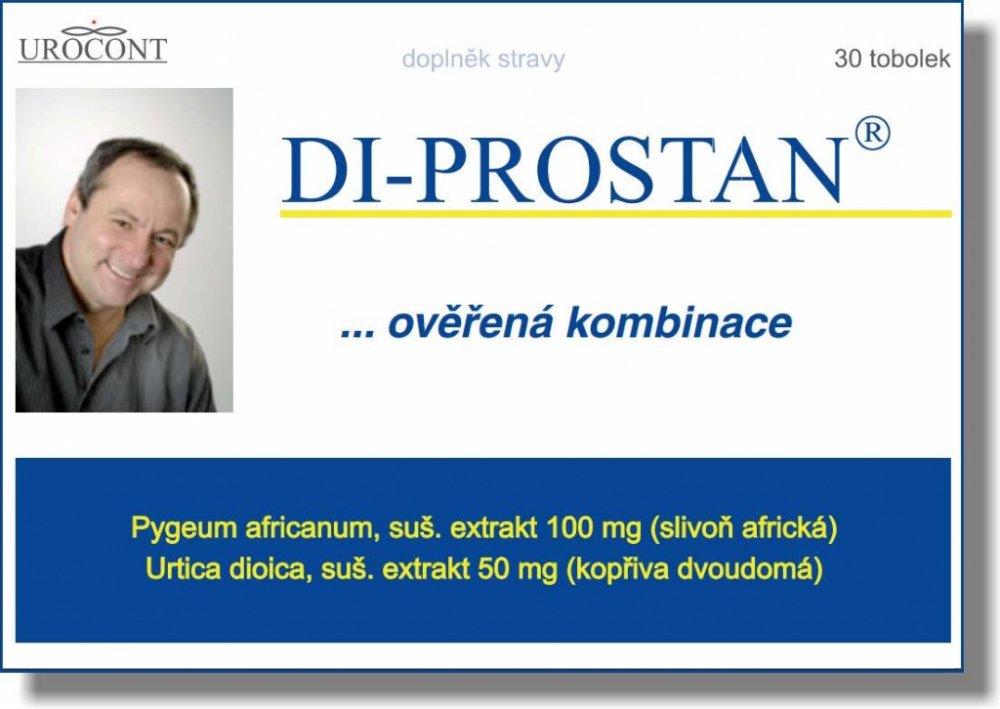 UROCONT

doplněk stravy

30 tobolek

DI-PROSTAN®

... ověřená kombinace

Pygeum africanum, suš. extrakt 100 mg (slivoň africká)
Urtica dioica, suš. extrakt 50 mg (kopřiva dvoudomá)